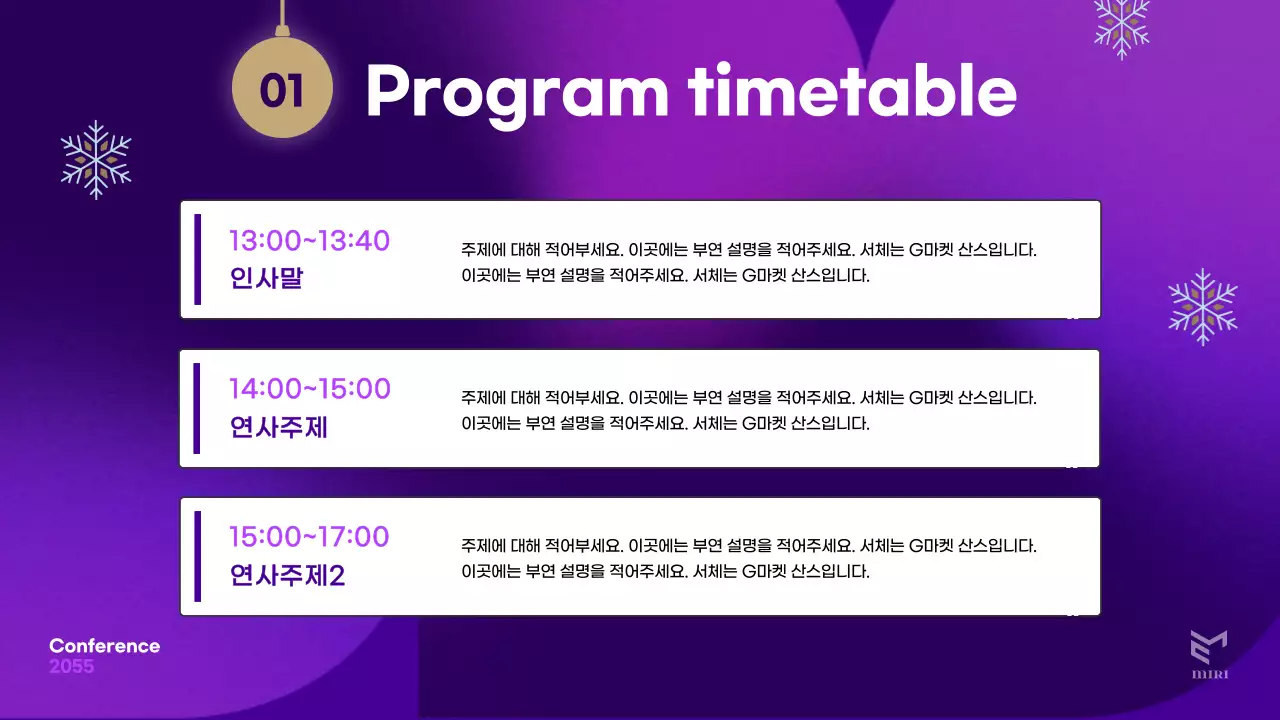 01 Program timetable

13:00~13:40
인사말

주제에 대해 적어부세요. 이곳에는 부연 설명을 적어주세요. 서체는 G마켓 산스입니다. 이곳에는 부연 설명을 적어주세요. 서체는 G마켓 산스입니다.

14:00~15:00
연사주제

주제에 대해 적어부세요. 이곳에는 부연 설명을 적어주세요. 서체는 G마켓 산스입니다. 이곳에는 부연 설명을 적어주세요. 서체는 G마켓 산스입니다.

15:00~17:00
연사주제2

주제에 대해 적어부세요. 이곳에는 부연 설명을 적어주세요. 서체는 G마켓 산스입니다. 이곳에는 부연 설명을 적어주세요. 서체는 G마켓 산스입니다.

Conference
2055

MIRI